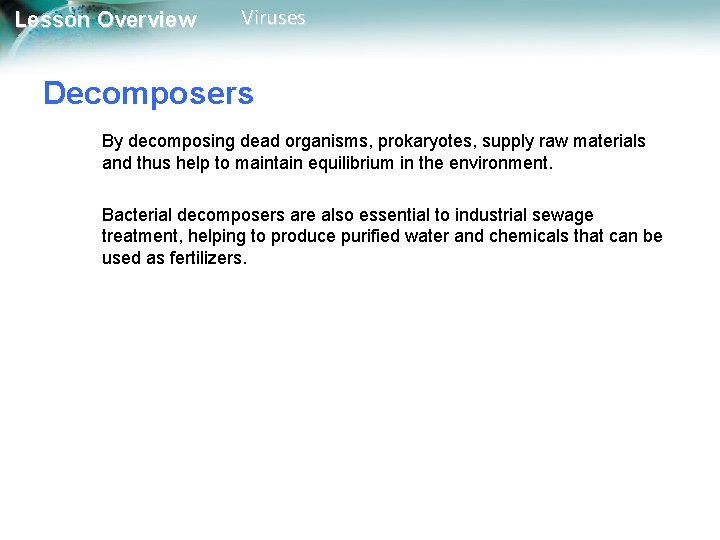 Lesson Overview Viruses

Decomposers

By decomposing dead organisms, prokaryotes, supply raw materials and thus help to maintain equilibrium in the environment.

Bacterial decomposers are also essential to industrial sewage treatment, helping to produce purified water and chemicals that can be used as fertilizers.